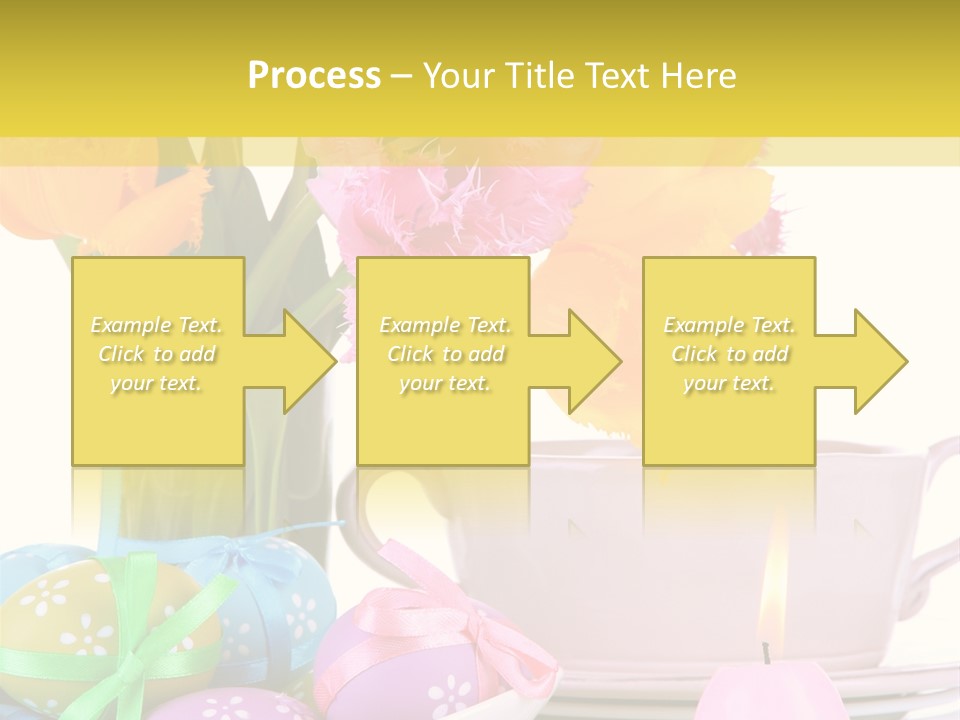 Process – Your Title Text Here

Example Text. Click to add your text.

Example Text. Click to add your text.

Example Text. Click to add your text.